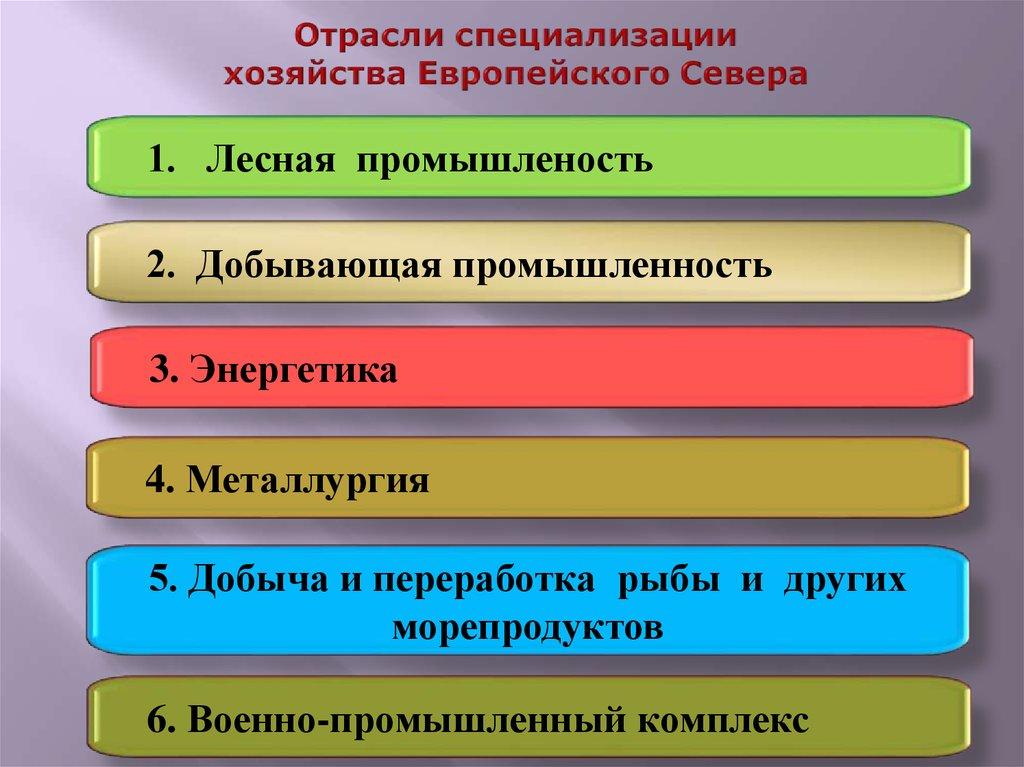 Отрасли специализации хозяйства Европейского Севера

1. Лесная промышленость

2. Добывающая промышленность

3. Энергетика

4. Металлургия

5. Добыча и переработка рыбы и других морепродуктов

6. Военно-промышленный комплекс